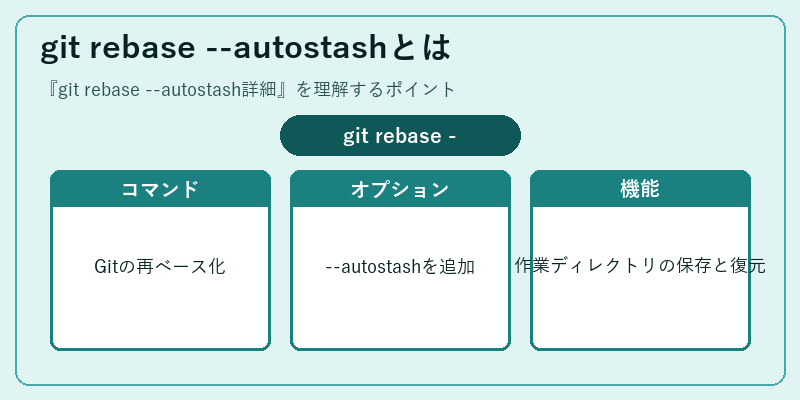 git rebase --autostashとは

『git rebase --autostash詳細』を理解するポイント

git rebase -

コマンド

Gitの再ベース化

オプション

--autostashを追加

機能

作業ディレクトリの保存と復元